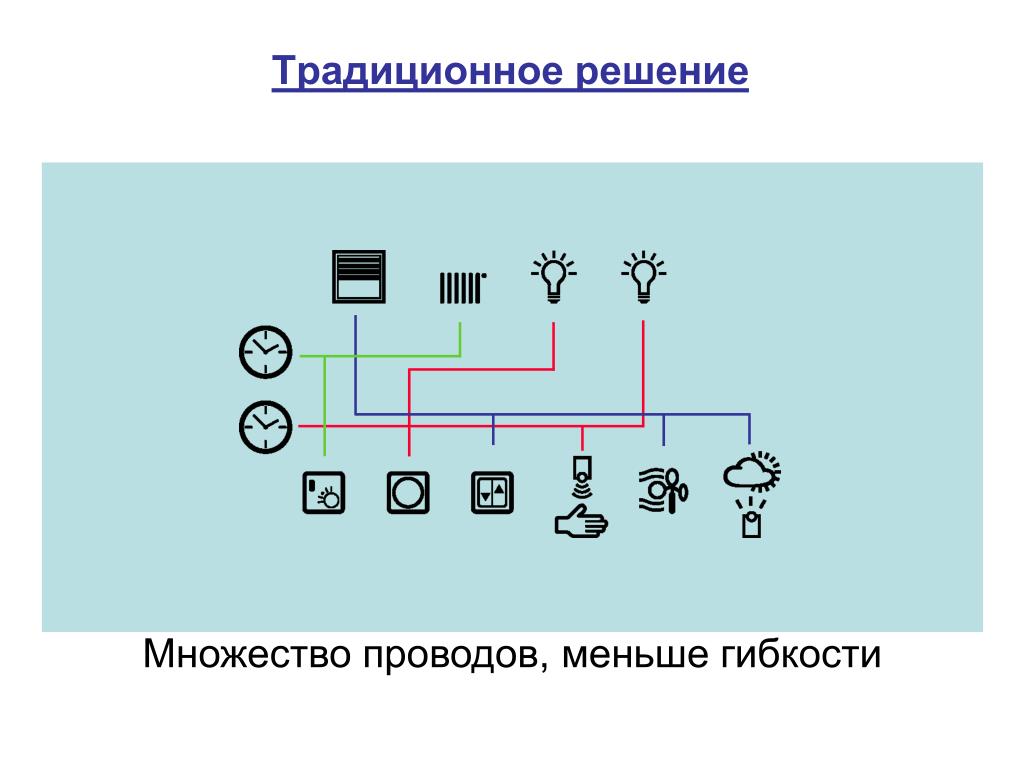 Традиционное решение

Множество проводов, меньше гибкости